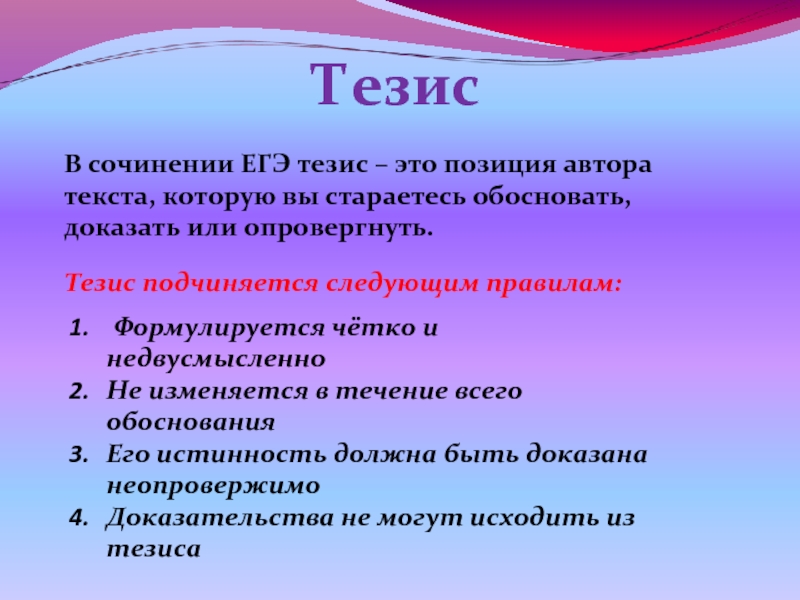 Тезис

В сочинении ЕГЭ тезис – это позиция автора текста, которую вы стараетесь обосновать, доказать или опровергнуть.

Тезис подчиняется следующим правилам:

1. Формулируется чётко и недвусмысленно
2. Не изменяется в течение всего обоснования
3. Его истинность должна быть доказана неопровержимо
4. Доказательства не могут исходить из тезиса